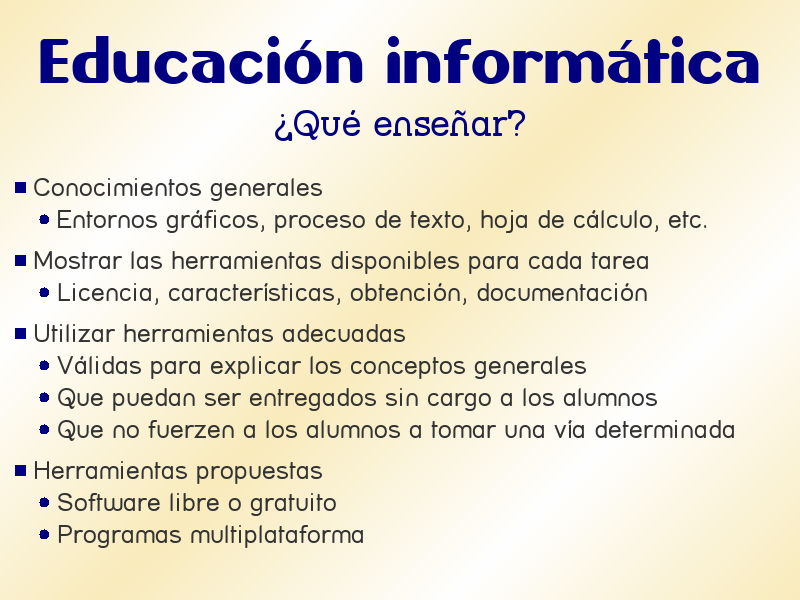 Educación informática

¿Qué enseñar?

- Conocimientos generales
  - Entornos gráficos, proceso de texto, hoja de cálculo, etc.
- Mostrar las herramientas disponibles para cada tarea
  - Licencia, características, obtención, documentación
- Utilizar herramientas adecuadas
  - Válidas para explicar los conceptos generales
  - Que puedan ser entregados sin cargo a los alumnos
  - Que no fuerzen a los alumnos a tomar una vía determinada
- Herramientas propuestas
  - Software libre o gratuito
  - Programas multiplataforma